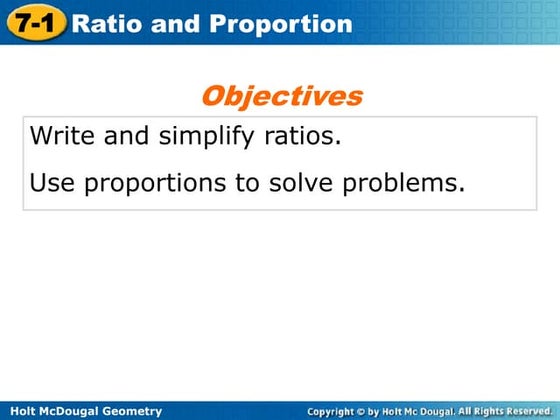 7-1 Ratio and Proportion

Objectives

Write and simplify ratios.

Use proportions to solve problems.

Holt McDougal Geometry

Copyright © by Holt Mc Dougal. All Rights Reserved.